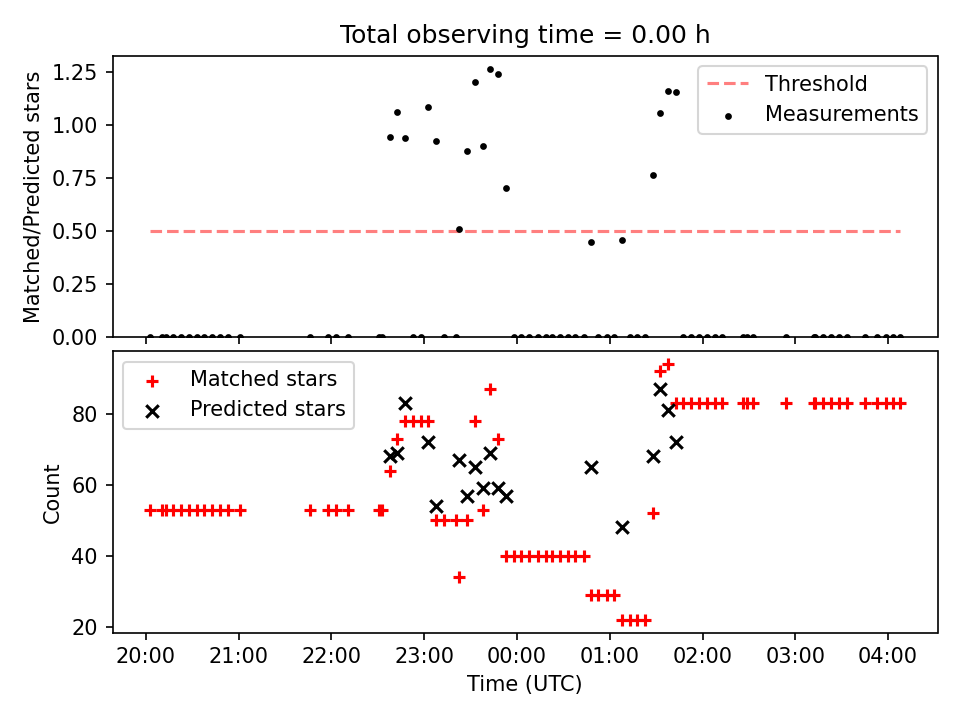 Total observing time = 0.00 h

Matched/Predicted stars

1.25
1.00
0.75
0.50
0.25
0.00

Threshold
Measurements

Count

80
60
40
20

Matched stars
Predicted stars

20:00
21:00
22:00
23:00
00:00
01:00
02:00
03:00
04:00

Time (UTC)